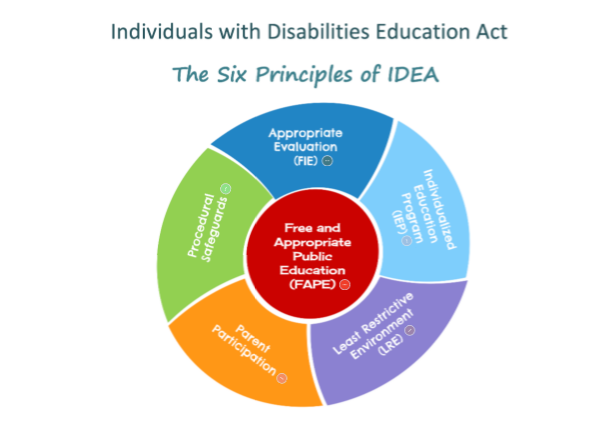 Individuals with Disabilities Education Act

The Six Principles of IDEA

Appropriate Evaluation (FIE)

Individualized Education Program (IEP)

Least Restrictive Environment (LRE)

Parent Participation

Procedural Safeguards

Free and Appropriate Public Education (FAPE)